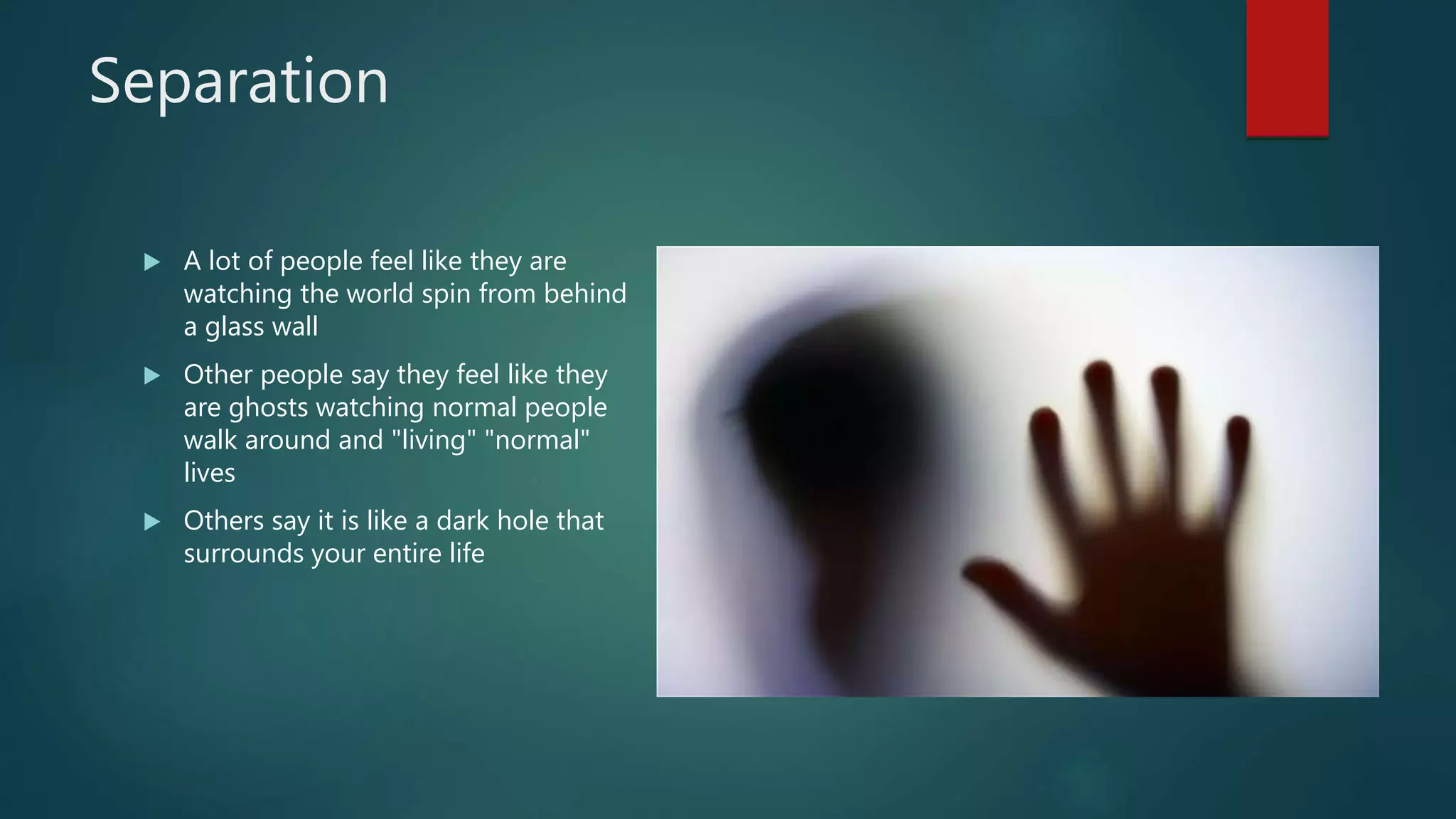 Separation

▶ A lot of people feel like they are watching the world spin from behind a glass wall

▶ Other people say they feel like they are ghosts watching normal people walk around and "living" "normal" lives

▶ Others say it is like a dark hole that surrounds your entire life